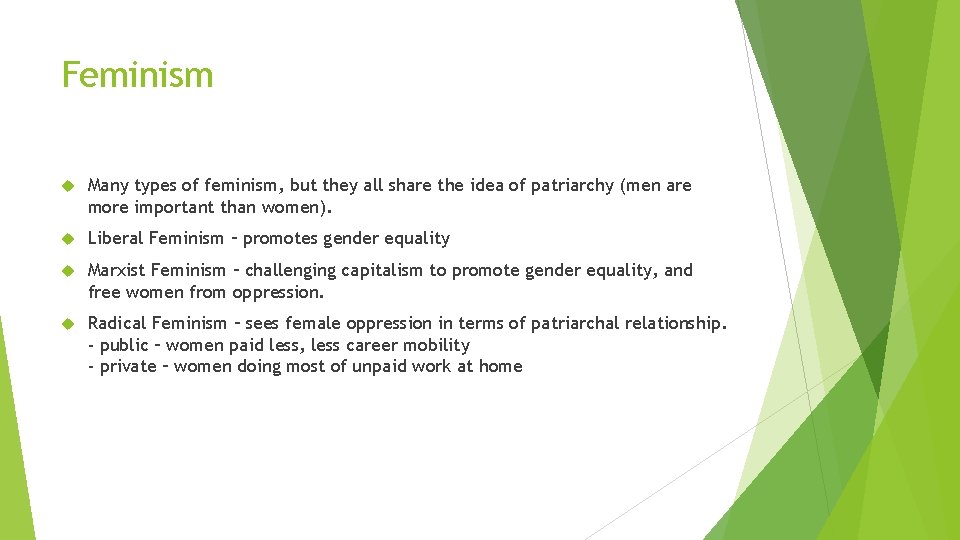 Feminism

Many types of feminism, but they all share the idea of patriarchy (men are more important than women).

Liberal Feminism – promotes gender equality

Marxist Feminism – challenging capitalism to promote gender equality, and free women from oppression.

Radical Feminism – sees female oppression in terms of patriarchal relationship.
- public – women paid less, less career mobility
- private – women doing most of unpaid work at home